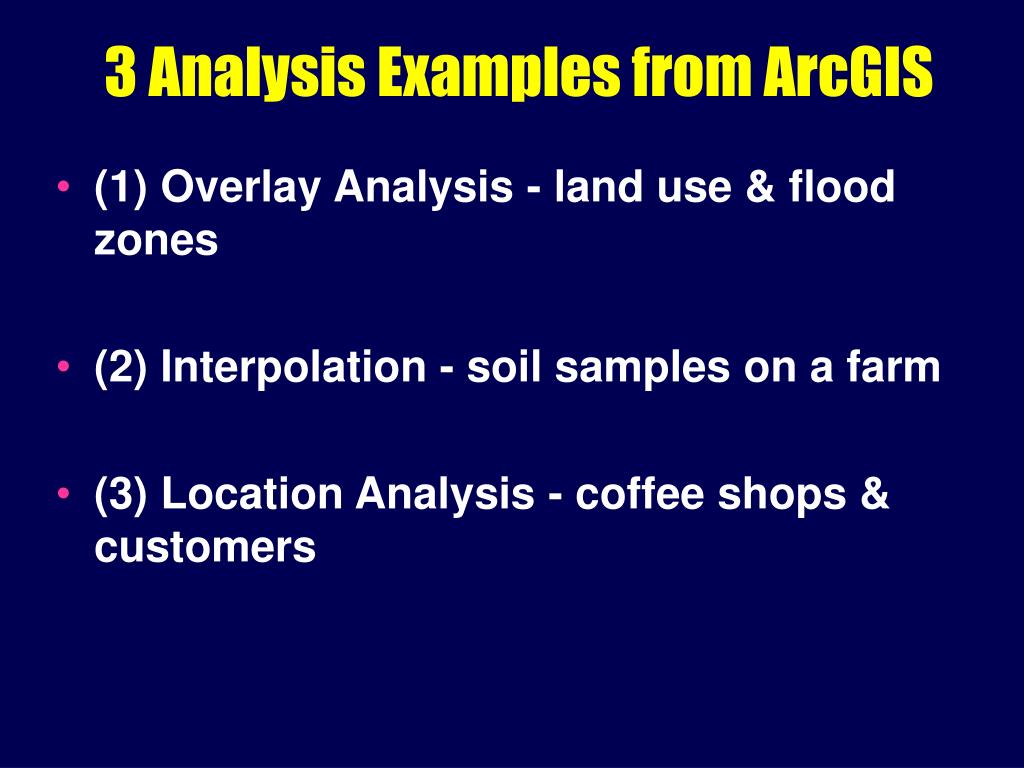 3 Analysis Examples from ArcGIS

• (1) Overlay Analysis - land use & flood zones

• (2) Interpolation - soil samples on a farm

• (3) Location Analysis - coffee shops & customers